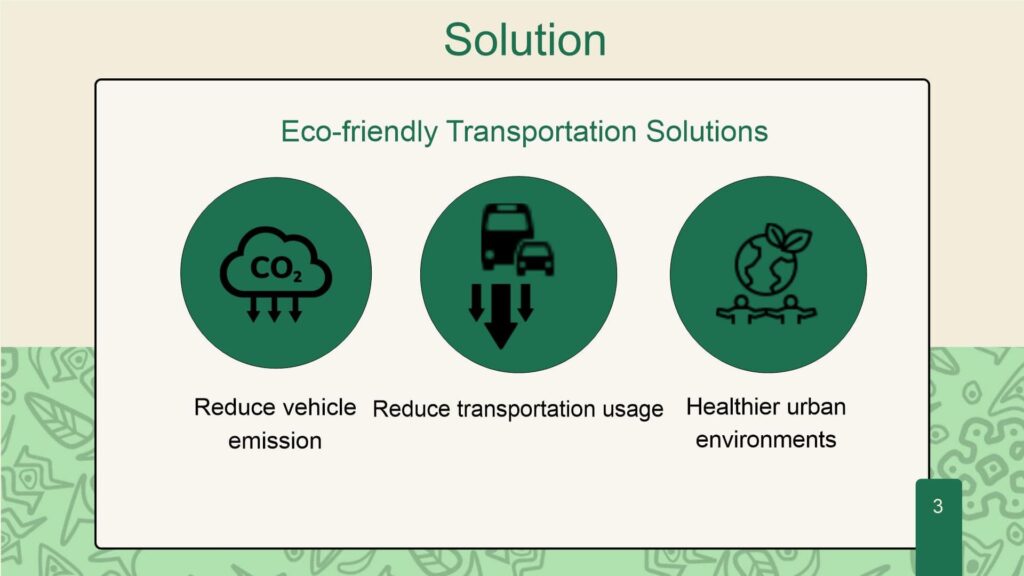 Solution

Eco-friendly Transportation Solutions

$CO_2$

Reduce vehicle emission

Reduce transportation usage

Healthier urban environments

3